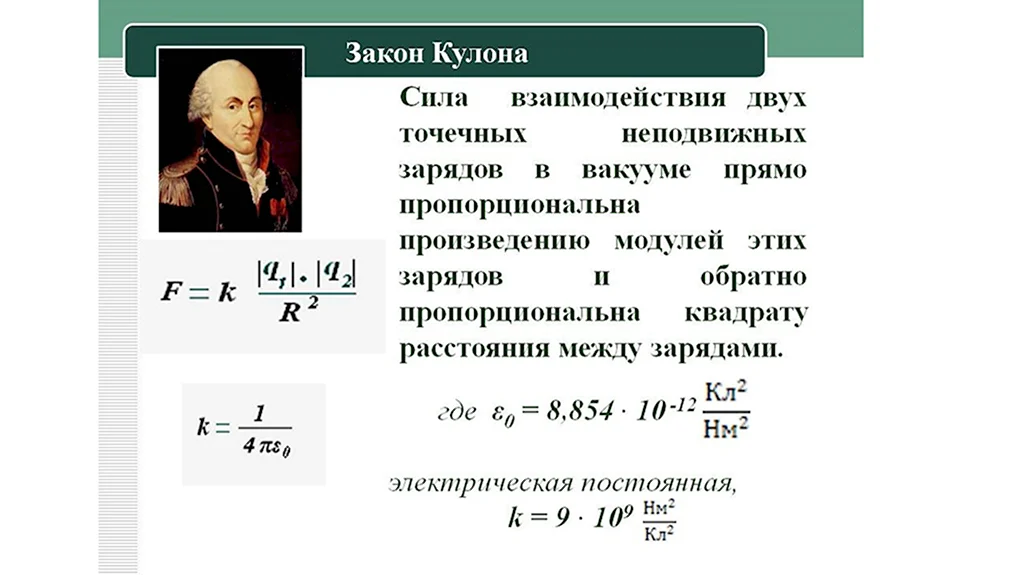 Закон Кулона

Сила взаимодействия двух точечных неподвижных зарядов в вакууме прямо пропорциональна произведению модулей этих зарядов и обратно пропорциональна квадрату расстояния между зарядами.

$F = k \frac{|q_1| \cdot |q_2|}{R^2}$

$k = \frac{1}{4\pi\varepsilon_0}$

где $\varepsilon_0 = 8,854 \cdot 10^{-12} \frac{Кл^2}{Нм^2}$

электрическая постоянная,

$k = 9 \cdot 10^9 \frac{Нм^2}{Кл^2}$